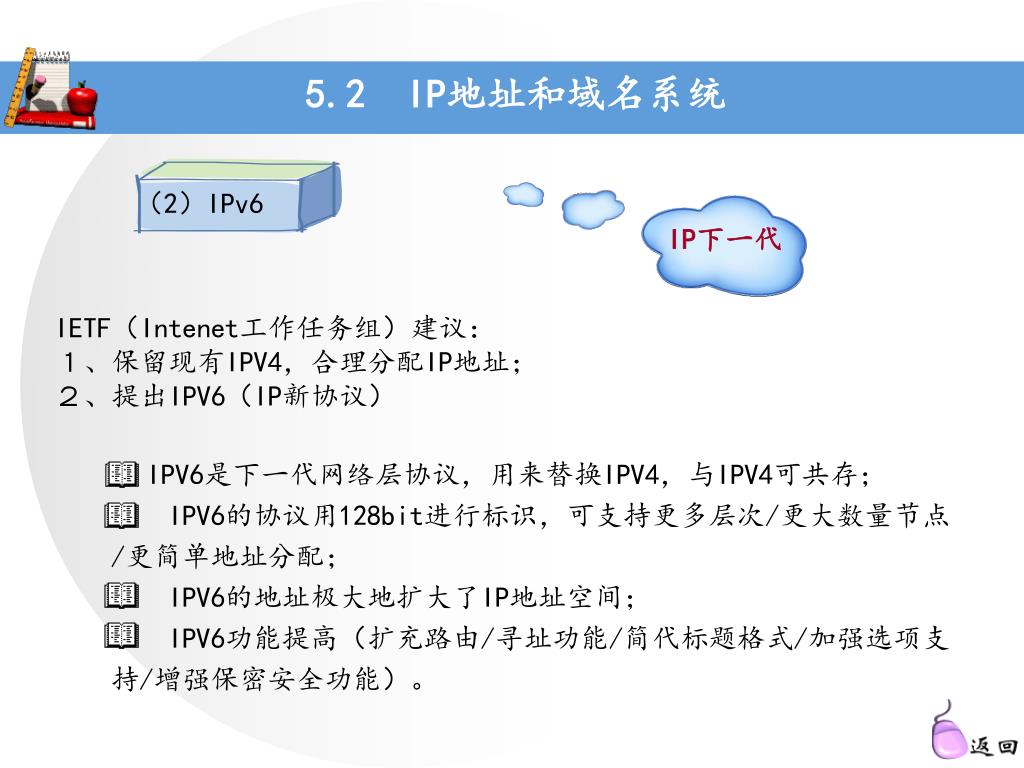 5.2 IP地址和域名系统

（2）IPv6

IP下一代

IETF（Intenet工作任务组）建议：
１、保留现有IPV4，合理分配IP地址；
２、提出IPV6（IP新协议）

IPV6是下一代网络层协议，用来替换IPV4，与IPV4可共存；

IPV6的协议用128bit进行标识，可支持更多层次/更大数量节点/更简单地址分配；

IPV6的地址极大地扩大了IP地址空间；

IPV6功能提高（扩充路由/寻址功能/简代标题格式/加强选项支持/增强保密安全功能）。

返回